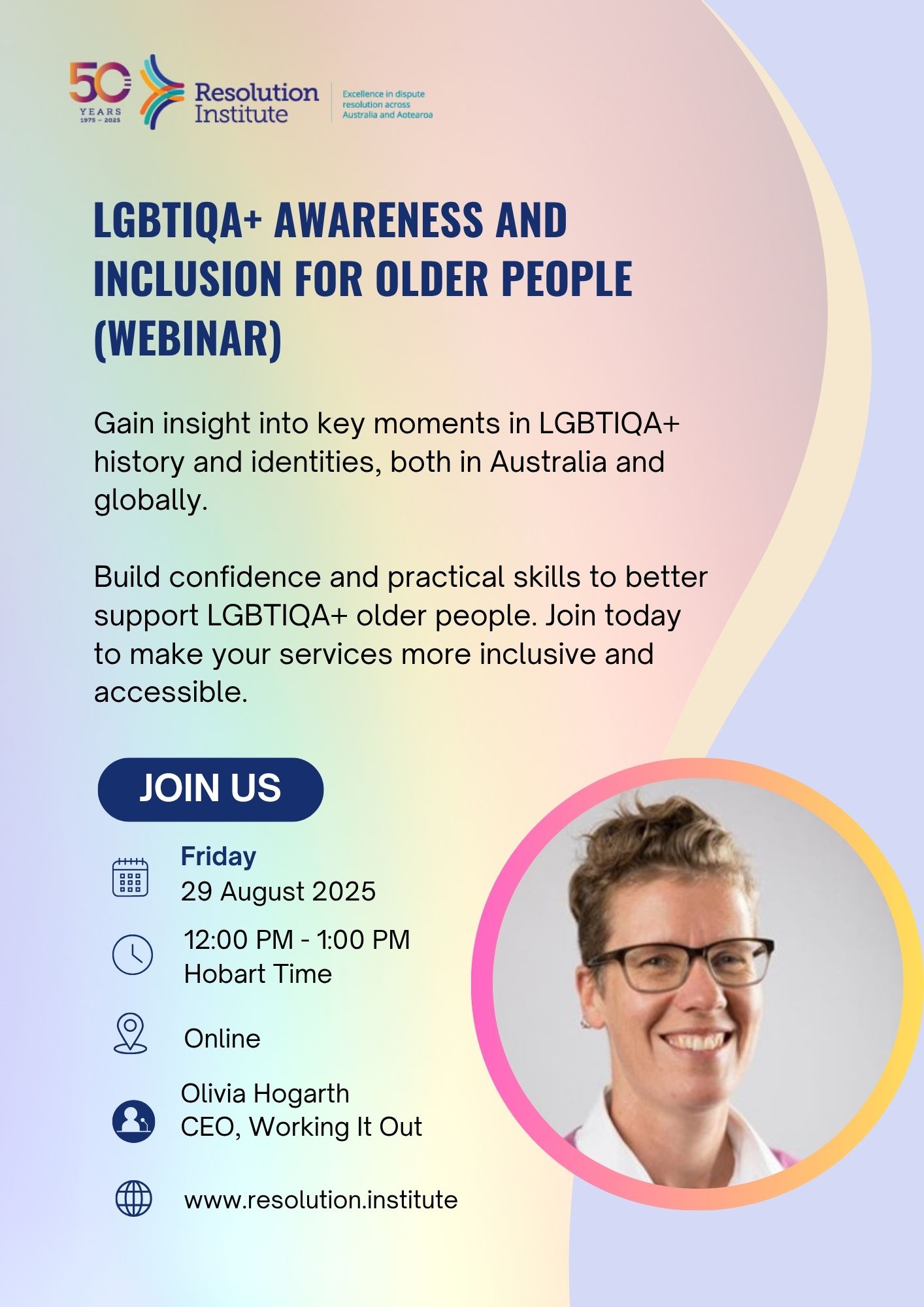 50 YEARS 1975 – 2025

Resolution Institute

Excellence in dispute resolution across Australia and Aotearoa

LGBTIQA+ AWARENESS AND INCLUSION FOR OLDER PEOPLE (WEBINAR)

Gain insight into key moments in LGBTIQA+ history and identities, both in Australia and globally.

Build confidence and practical skills to better support LGBTIQA+ older people. Join today to make your services more inclusive and accessible.

JOIN US

Friday
29 August 2025

12:00 PM - 1:00 PM
Hobart Time

Online

Olivia Hogarth
CEO, Working It Out

www.resolution.institute